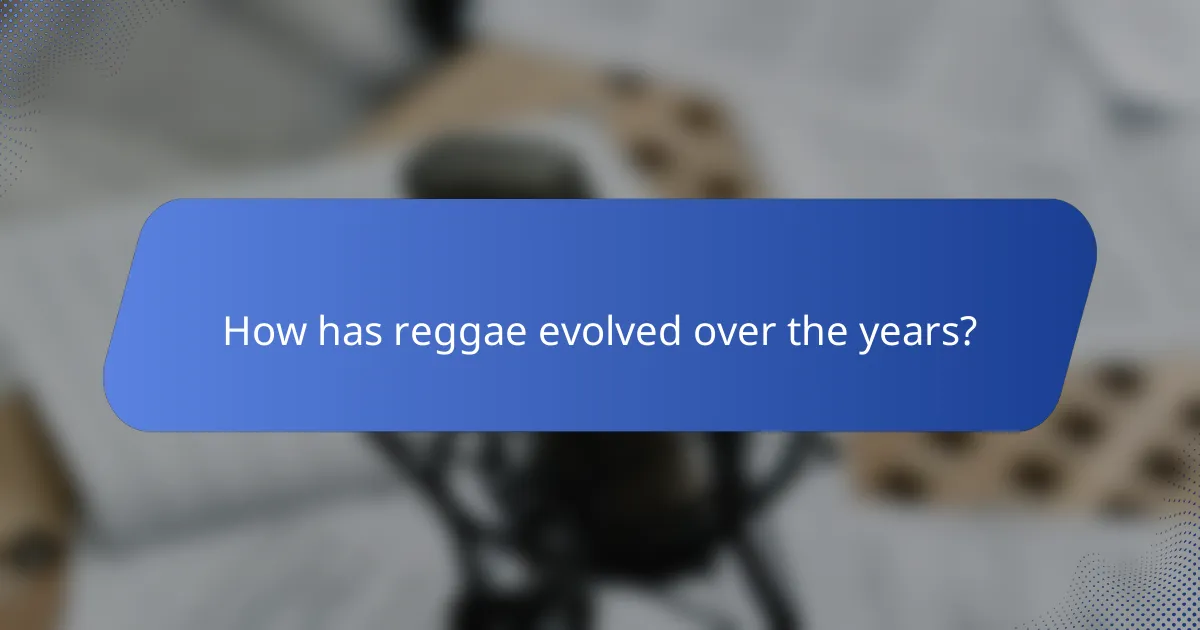 How has reggae evolved over the years?